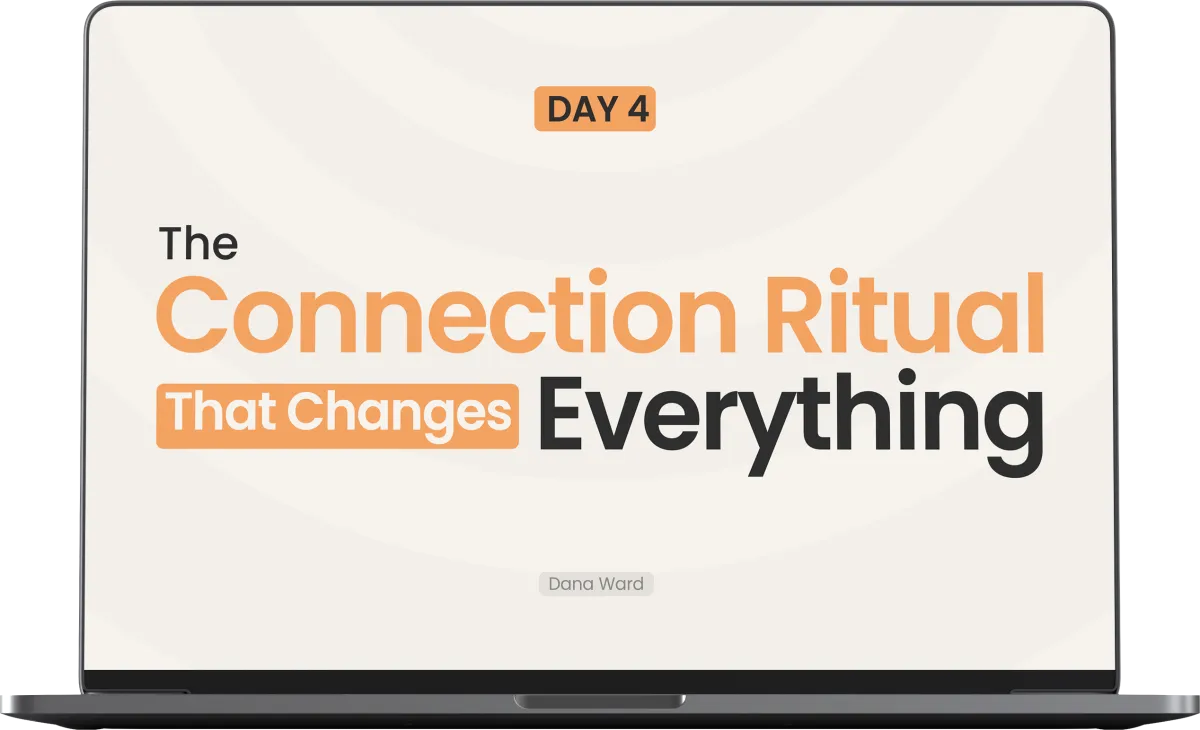 DAY 4

The Connection Ritual That Changes Everything

Dana Ward